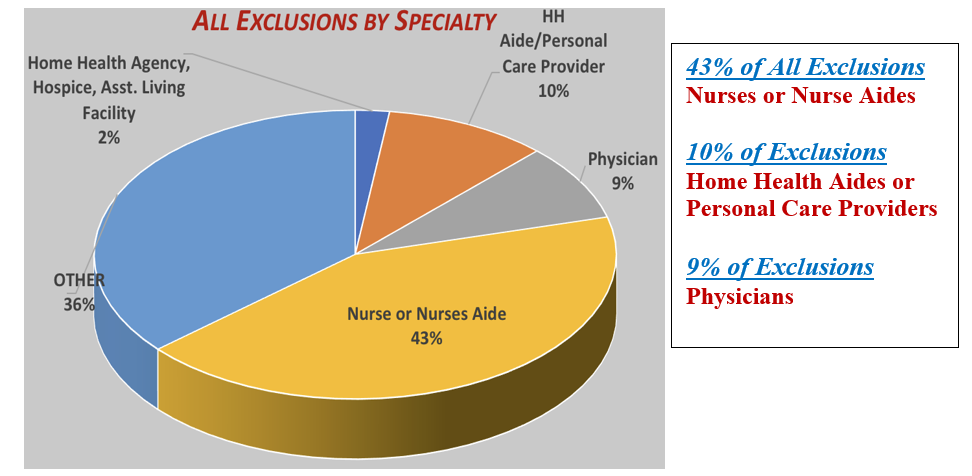 ALL EXCLUSIONS BY SPECIALTY

Home Health Agency, Hospice, Asst. Living Facility
2%

HH Aide/Personal Care Provider
10%

Physician
9%

OTHER
36%

Nurse or Nurses Aide
43%

43% of All Exclusions
Nurses or Nurse Aides

10% of Exclusions
Home Health Aides or Personal Care Providers

9% of Exclusions
Physicians